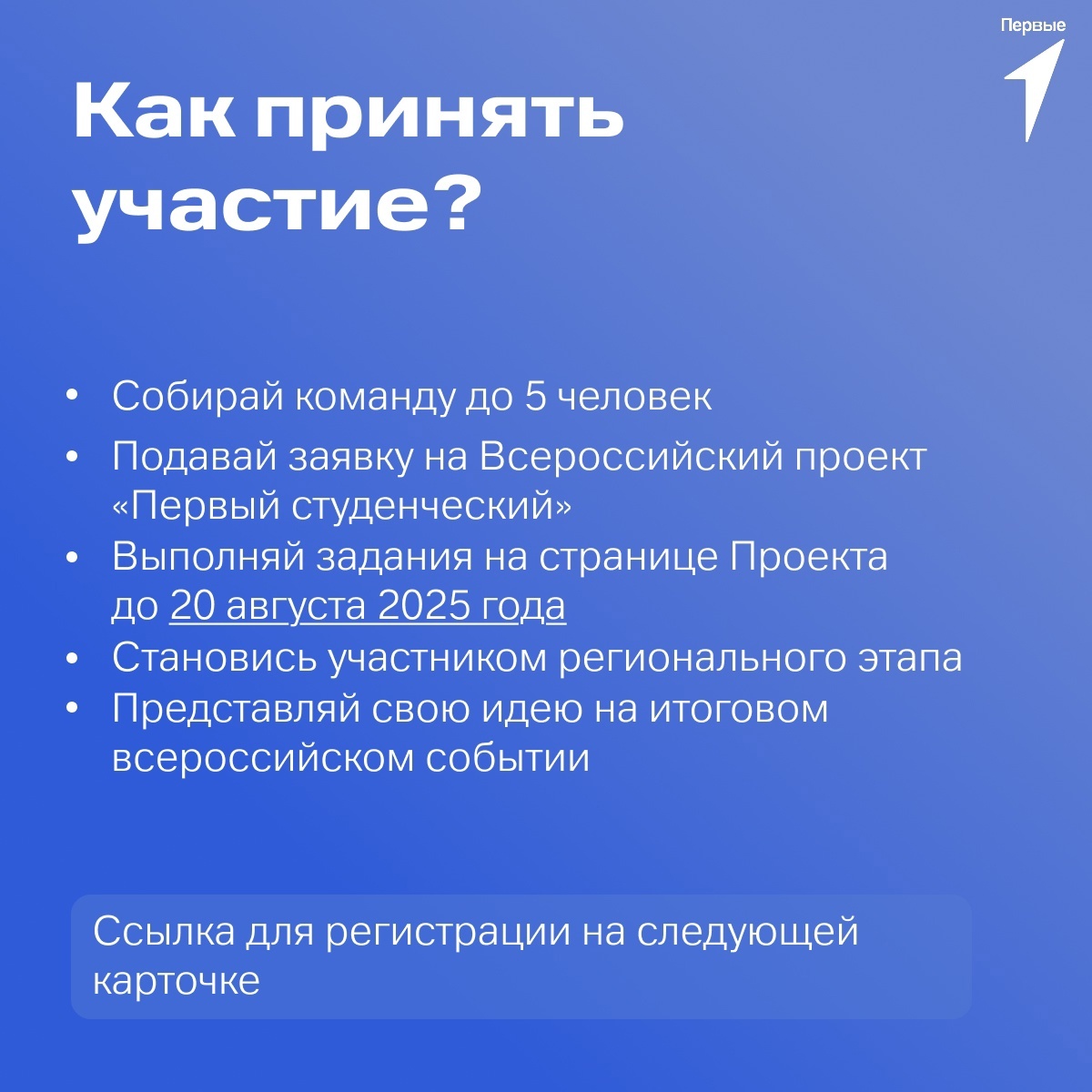 Первые

Как принять участие?

• Собирай команду до 5 человек
• Подавай заявку на Всероссийский проект «Первый студенческий»
• Выполняй задания на странице Проекта до 20 августа 2025 года
• Становись участником регионального этапа
• Представляй свою идею на итоговом всероссийском событии

Ссылка для регистрации на следующей карточке